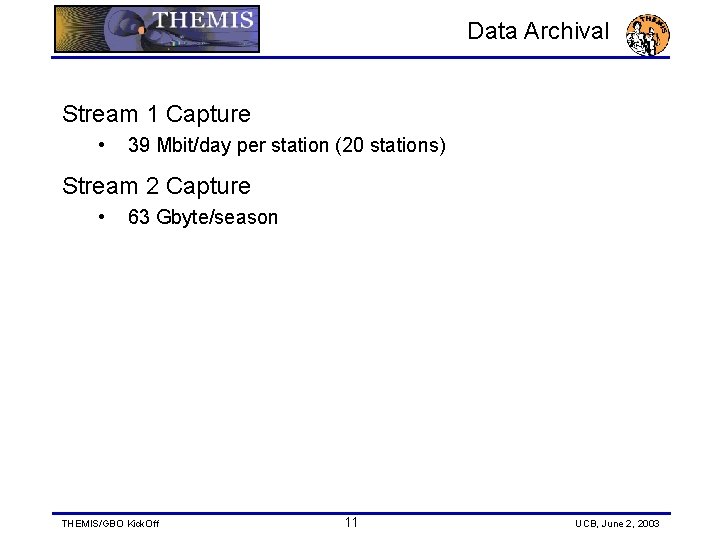 THEMIS

Data Archival

THEMIS

Stream 1 Capture

• 39 Mbit/day per station (20 stations)

Stream 2 Capture

• 63 Gbyte/season

THEMIS/GBO KickOff

11

UCB, June 2, 2003